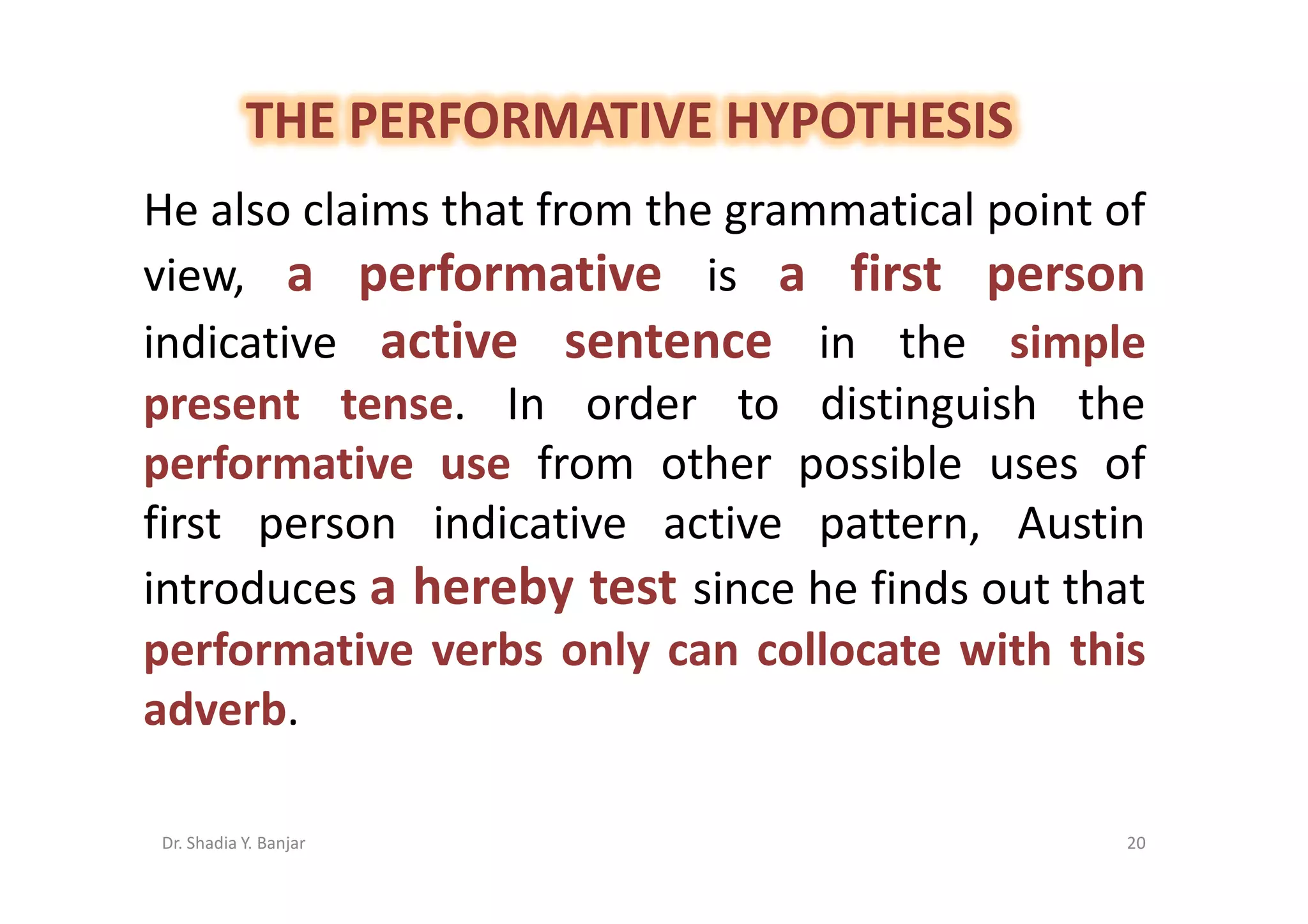 THE PERFORMATIVE HYPOTHESIS

He also claims that from the grammatical point of view, a performative is a first person indicative active sentence in the simple present tense. In order to distinguish the performative use from other possible uses of first person indicative active pattern, Austin introduces a hereby test since he finds out that performative verbs only can collocate with this adverb.

Dr. Shadia Y. Banjar

20